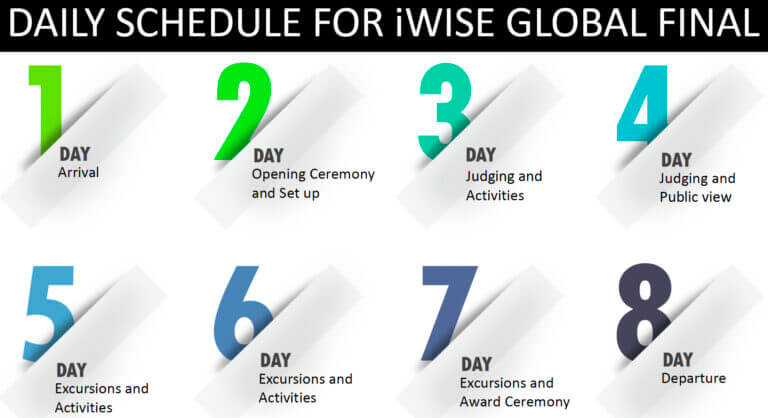 DAILY SCHEDULE FOR iWISE GLOBAL FINAL

1
DAY
Arrival

2
DAY
Opening Ceremony and Set up

3
DAY
Judging and Activities

4
DAY
Judging and Public view

5
DAY
Excursions and Activities

6
DAY
Excursions and Activities

7
DAY
Excursions and Award Ceremony

8
DAY
Departure